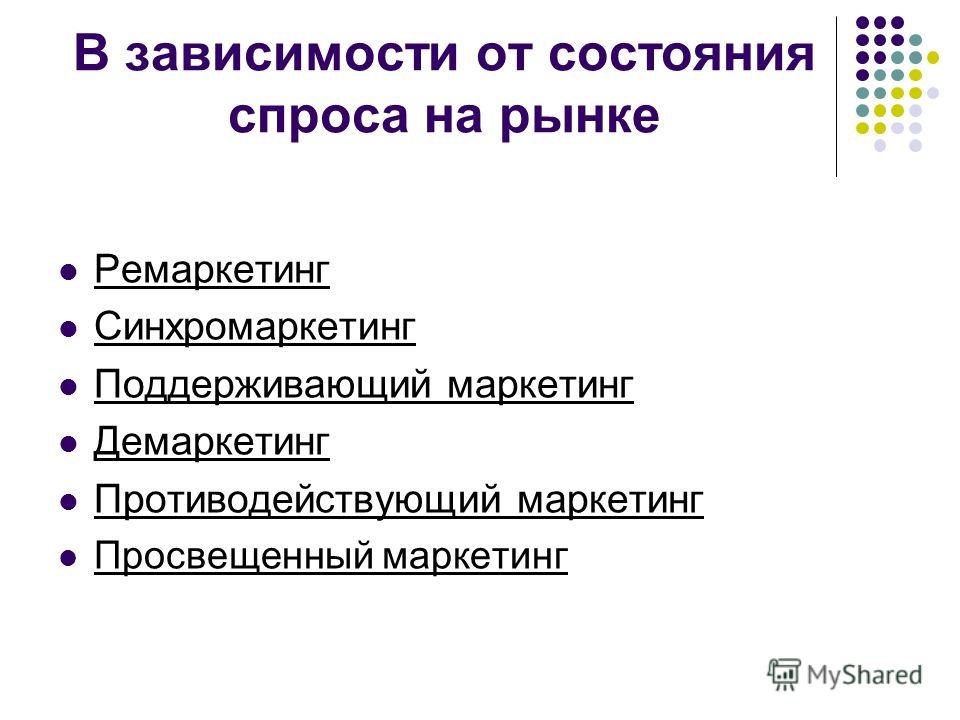 В зависимости от состояния спроса на рынке

Ремаркетинг
Синхромаркетинг
Поддерживающий маркетинг
Демаркетинг
Противодействующий маркетинг
Просвещенный маркетинг

MyShared